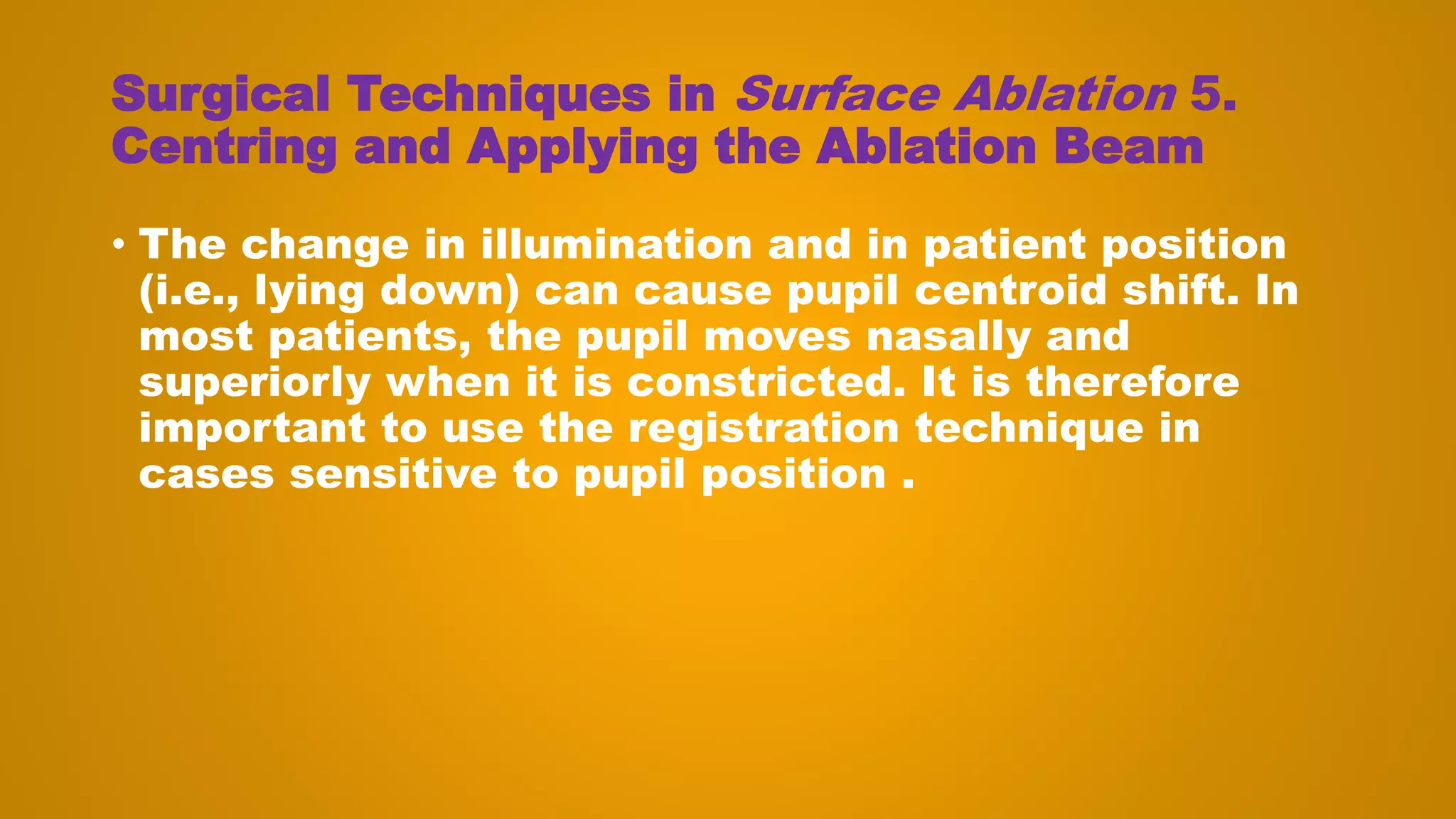 Surgical Techniques in Surface Ablation 5. Centring and Applying the Ablation Beam

• The change in illumination and in patient position (i.e., lying down) can cause pupil centroid shift. In most patients, the pupil moves nasally and superiorly when it is constricted. It is therefore important to use the registration technique in cases sensitive to pupil position .